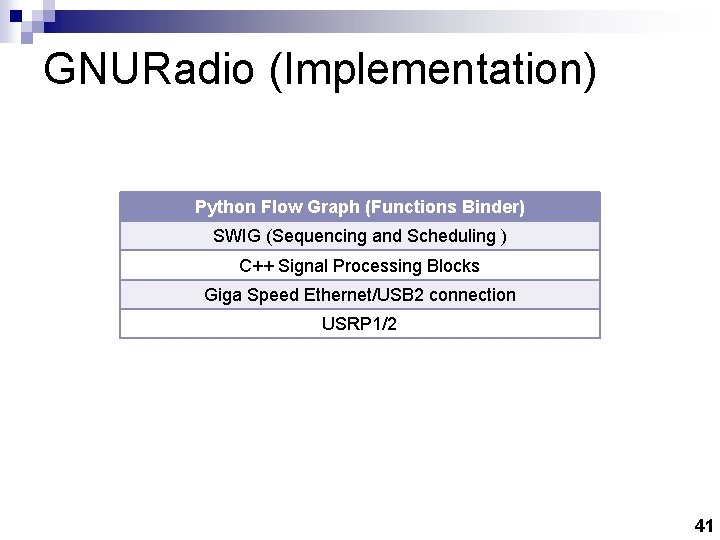 GNURadio (Implementation)

| Python Flow Graph (Functions Binder) |
|---|
| SWIG (Sequencing and Scheduling ) |
| C++ Signal Processing Blocks |
| Giga Speed Ethernet/USB2 connection |
| USRP1/2 |

41